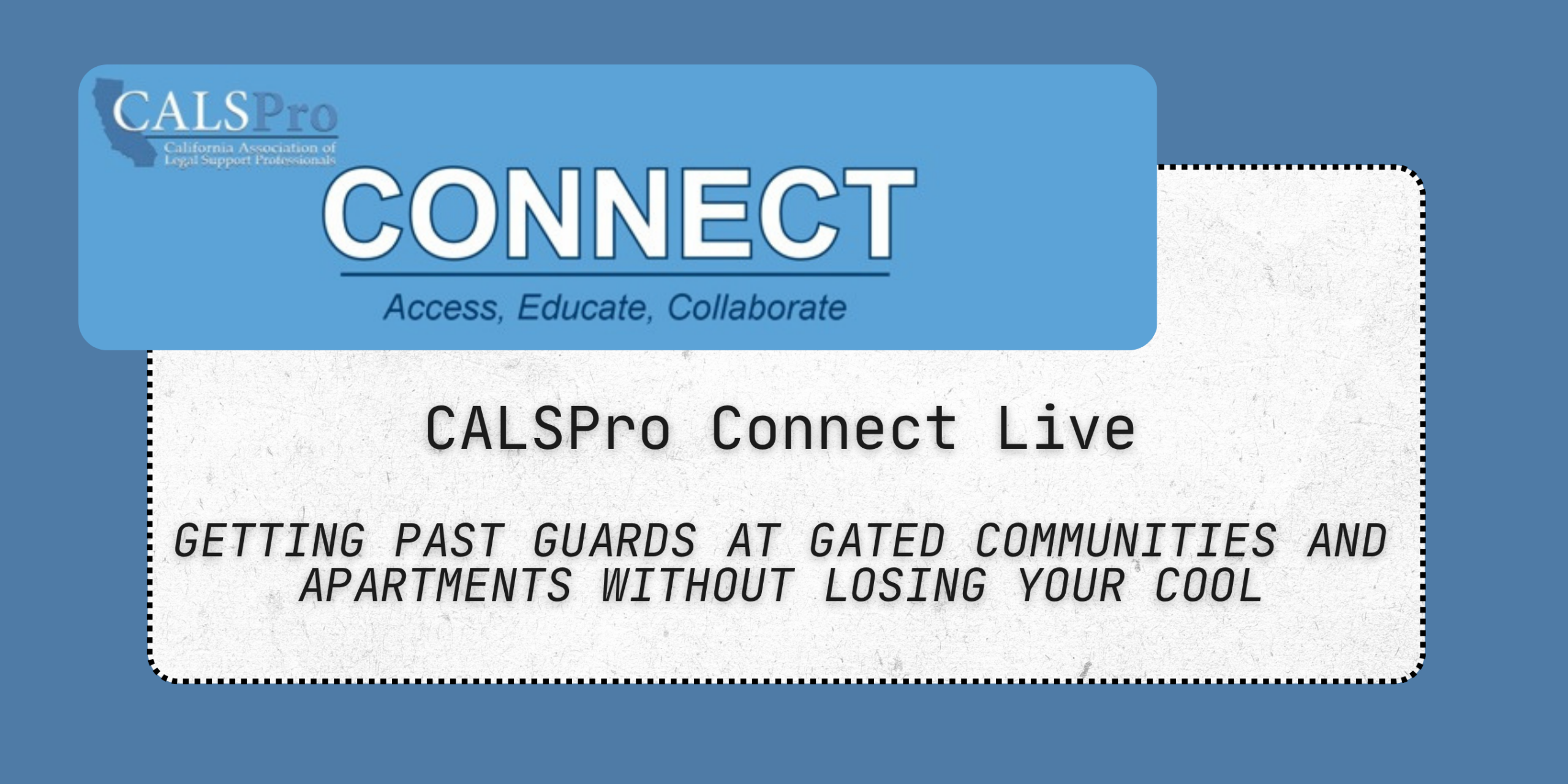 CALSPro
California Association of Legal Support Professionals

CONNECT

Access, Educate, Collaborate

CALSPro Connect Live

GETTING PAST GUARDS AT GATED COMMUNITIES AND APARTMENTS WITHOUT LOSING YOUR COOL